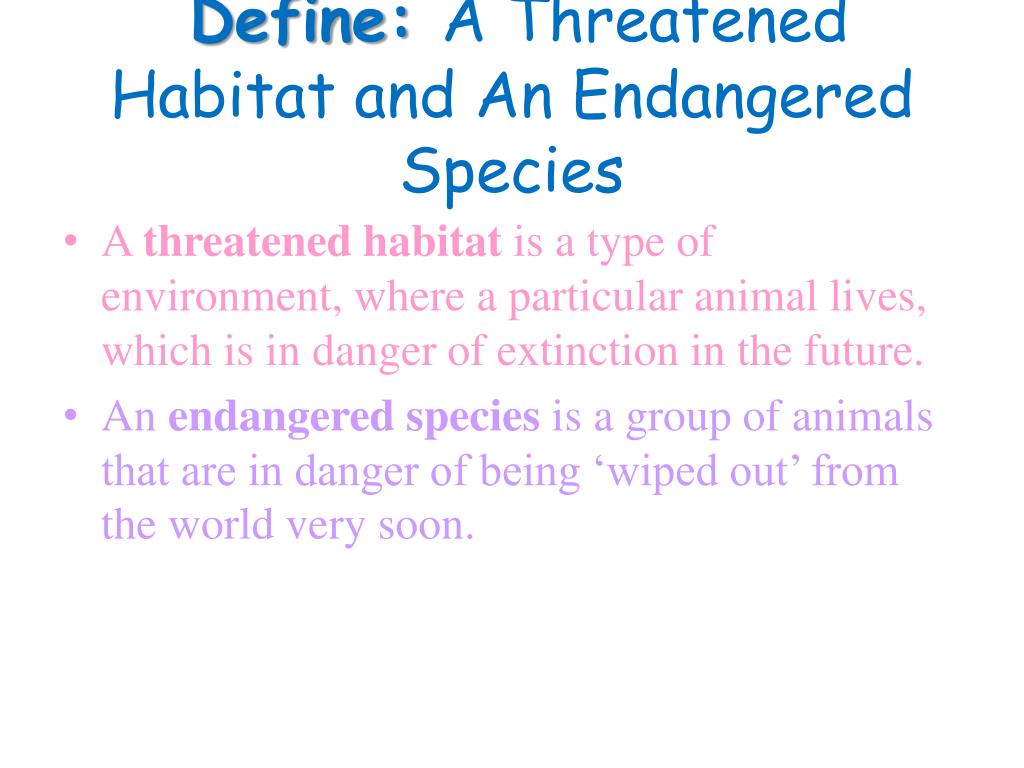 Define: A Threatened Habitat and An Endangered Species

• A threatened habitat is a type of environment, where a particular animal lives, which is in danger of extinction in the future.

• An endangered species is a group of animals that are in danger of being ‘wiped out’ from the world very soon.